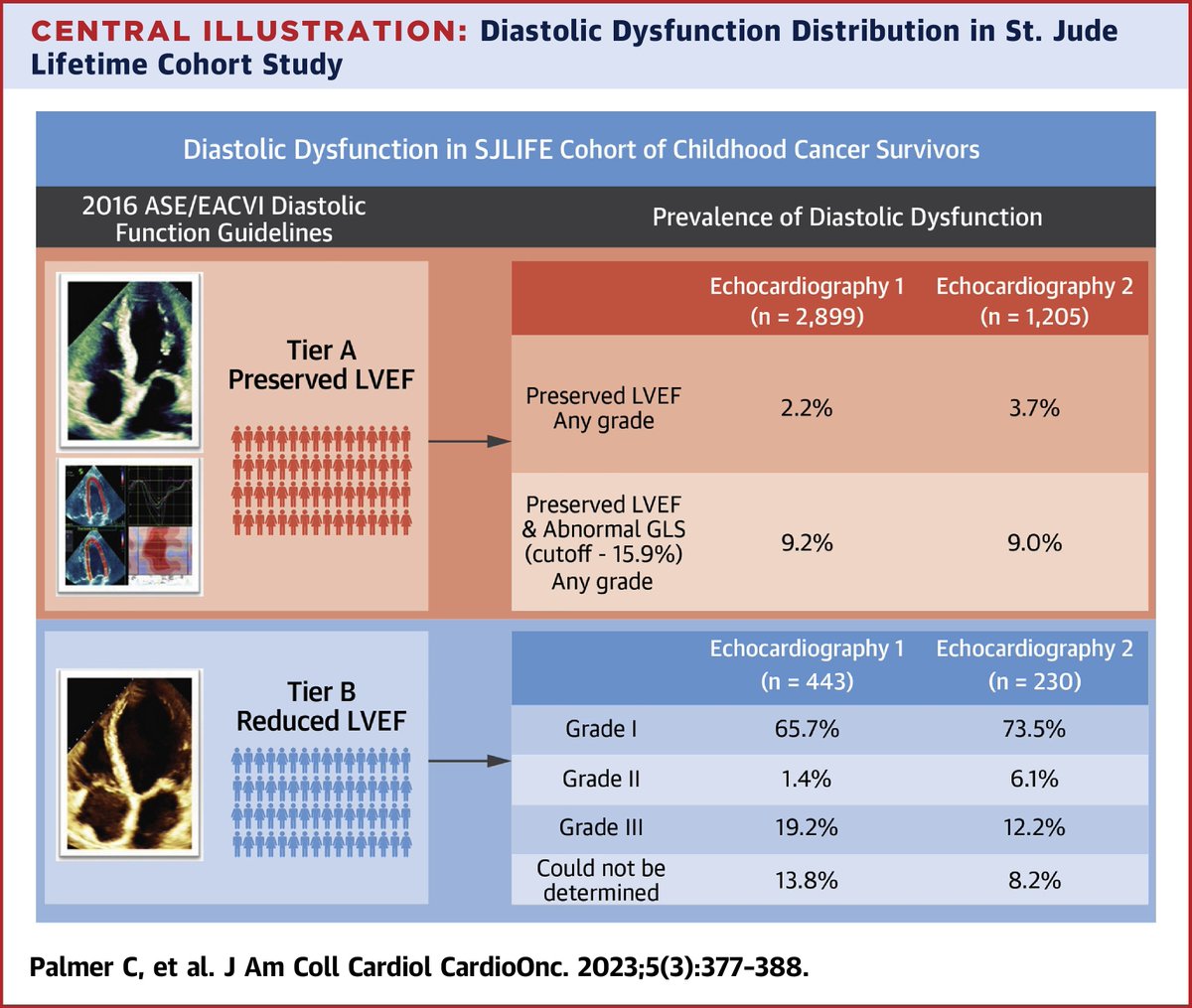 CENTRAL ILLUSTRATION: Diastolic Dysfunction Distribution in St. Jude Lifetime Cohort Study

Diastolic Dysfunction in SJLIFE Cohort of Childhood Cancer Survivors

2016 ASE/EACVI Diastolic Function Guidelines

Prevalence of Diastolic Dysfunction

Tier A
Preserved LVEF

| | Echocardiography 1 (n = 2,899) | Echocardiography 2 (n = 1,205) |
|---|---|---|
| Preserved LVEF Any grade | 2.2% | 3.7% |
| Preserved LVEF & Abnormal GLS (cutoff - 15.9%) Any grade | 9.2% | 9.0% |

Tier B
Reduced LVEF

| | Echocardiography 1 (n = 443) | Echocardiography 2 (n = 230) |
|---|---|---|
| Grade I | 65.7% | 73.5% |
| Grade II | 1.4% | 6.1% |
| Grade III | 19.2% | 12.2% |
| Could not be determined | 13.8% | 8.2% |

Palmer C, et al. J Am Coll Cardiol CardioOnc. 2023;5(3):377-388.